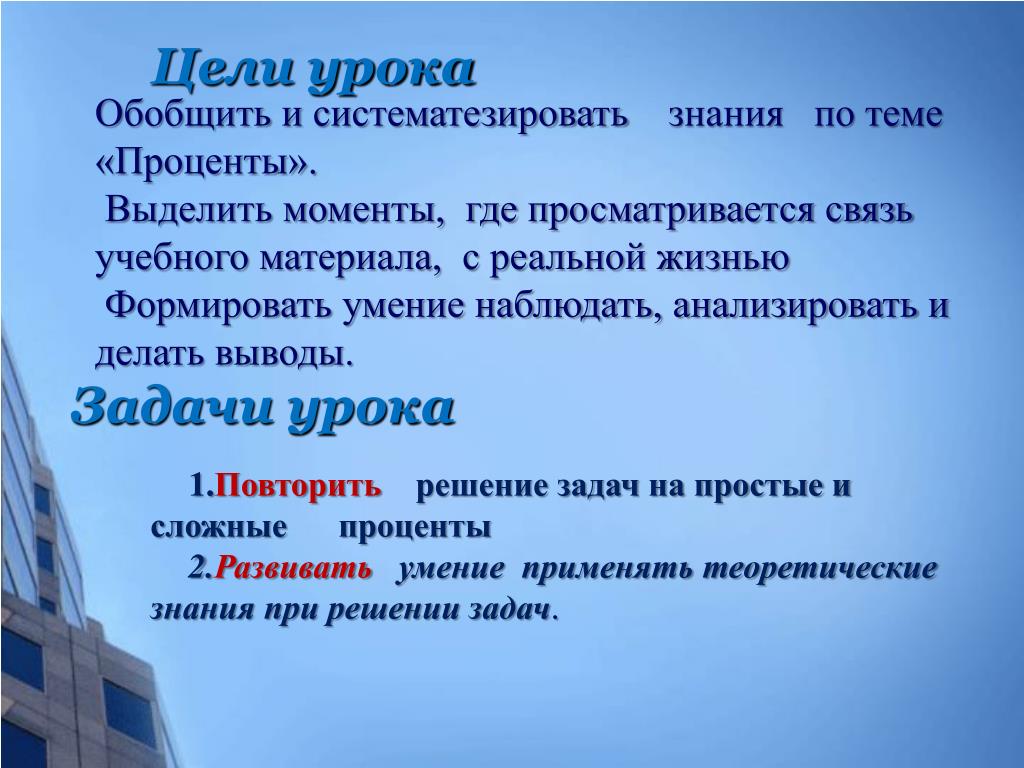 Цели урока

Обобщить и систематезировать знания по теме «Проценты».

Выделить моменты, где просматривается связь учебного материала, с реальной жизнью

Формировать умение наблюдать, анализировать и делать выводы.

Задачи урока

1.Повторить решение задач на простые и сложные проценты

2.Развивать умение применять теоретические знания при решении задач.